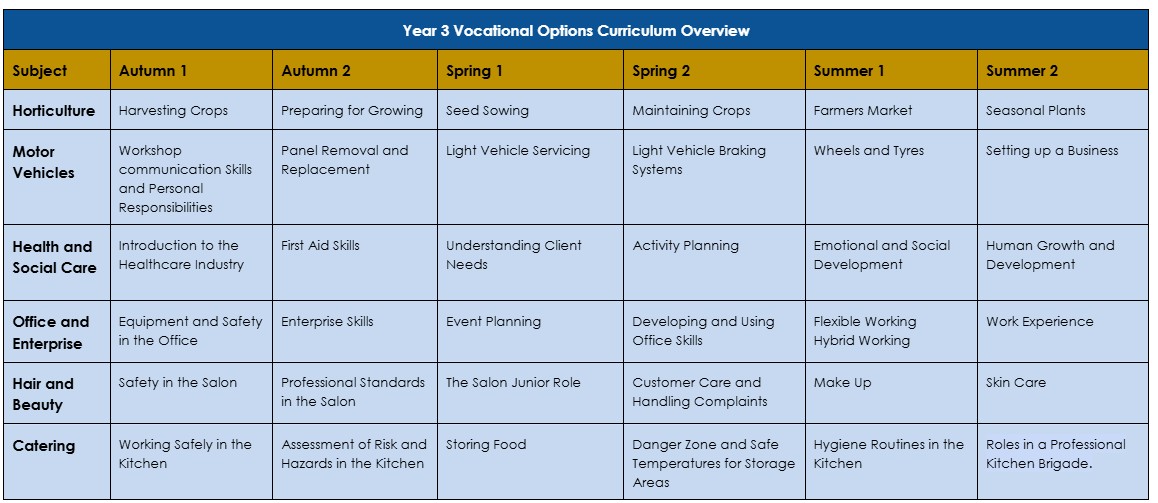 Year 3 Vocational Options Curriculum Overview

| Subject | Autumn 1 | Autumn 2 | Spring 1 | Spring 2 | Summer 1 | Summer 2 |
|---|---|---|---|---|---|---|
| Horticulture | Harvesting Crops | Preparing for Growing | Seed Sowing | Maintaining Crops | Farmers Market | Seasonal Plants |
| Motor Vehicles | Workshop communication Skills and Personal Responsibilities | Panel Removal and Replacement | Light Vehicle Servicing | Light Vehicle Braking Systems | Wheels and Tyres | Setting up a Business |
| Health and Social Care | Introduction to the Healthcare Industry | First Aid Skills | Understanding Client Needs | Activity Planning | Emotional and Social Development | Human Growth and Development |
| Office and Enterprise | Equipment and Safety in the Office | Enterprise Skills | Event Planning | Developing and Using Office Skills | Flexible Working Hybrid Working | Work Experience |
| Hair and Beauty | Safety in the Salon | Professional Standards in the Salon | The Salon Junior Role | Customer Care and Handling Complaints | Make Up | Skin Care |
| Catering | Working Safely in the Kitchen | Assessment of Risk and Hazards in the Kitchen | Storing Food | Danger Zone and Safe Temperatures for Storage Areas | Hygiene Routines in the Kitchen | Roles in a Professional Kitchen Brigade. |